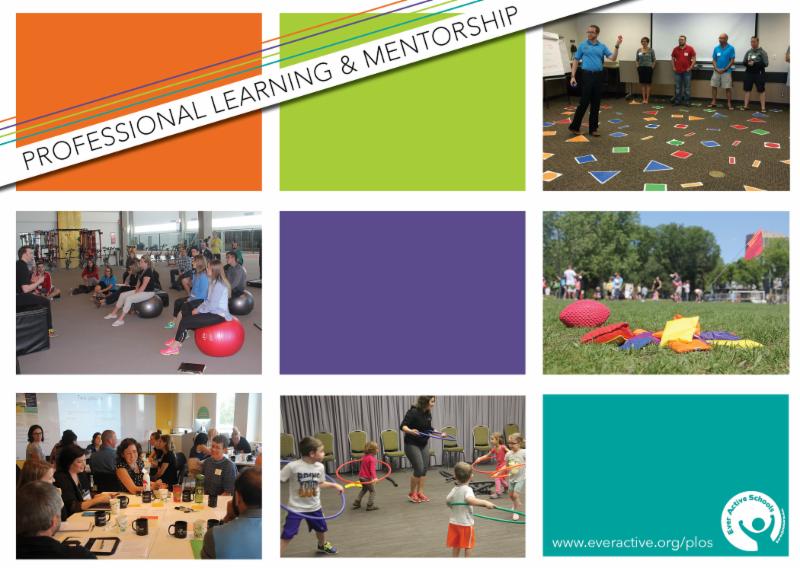 PROFESSIONAL LEARNING & MENTORSHIP

www.everactive.org/plos

Ever Active Schools